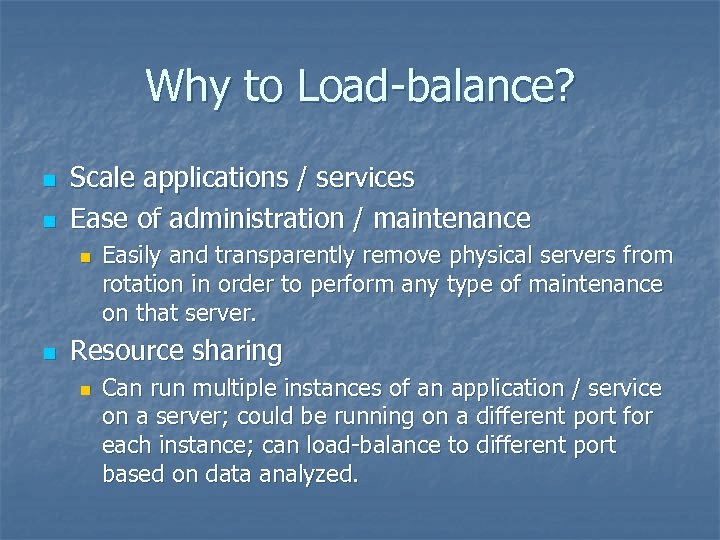 Why to Load-balance?

- Scale applications / services
- Ease of administration / maintenance
  - Easily and transparently remove physical servers from rotation in order to perform any type of maintenance on that server.
- Resource sharing
  - Can run multiple instances of an application / service on a server; could be running on a different port for each instance; can load-balance to different port based on data analyzed.